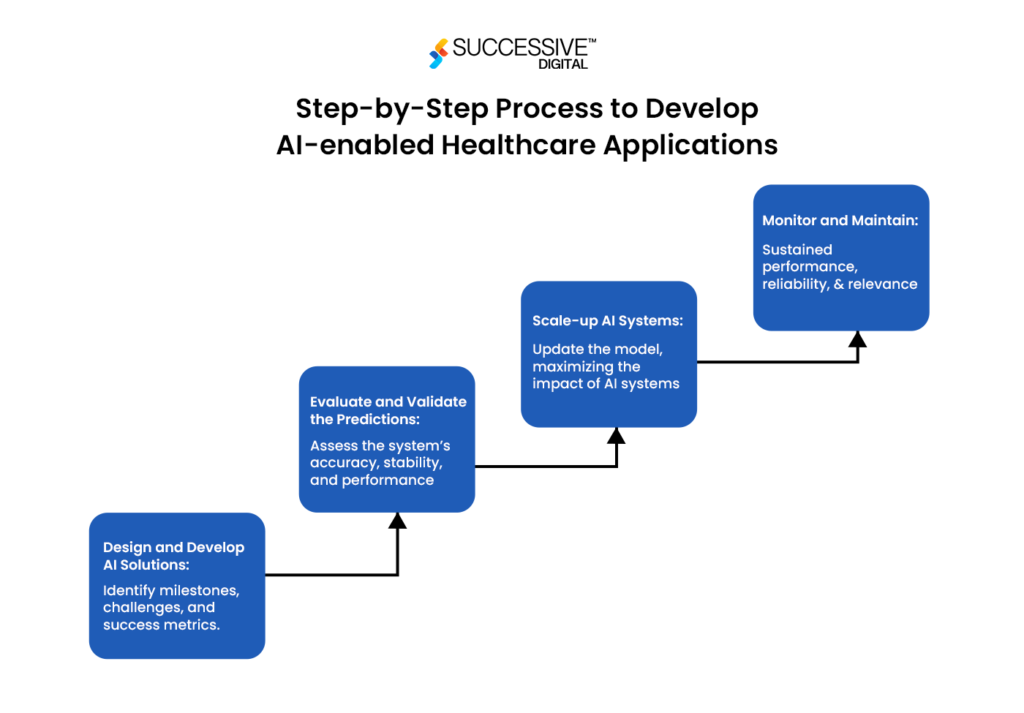 SUCCESSIVE™
DIGITAL

Step-by-Step Process to Develop AI-enabled Healthcare Applications

Design and Develop AI Solutions:

Identify milestones, challenges, and success metrics.

Evaluate and Validate the Predictions:

Assess the system's accuracy, stability, and performance

Scale-up AI Systems:

Update the model, maximizing the impact of AI systems

Monitor and Maintain:

Sustained performance, reliability, & relevance